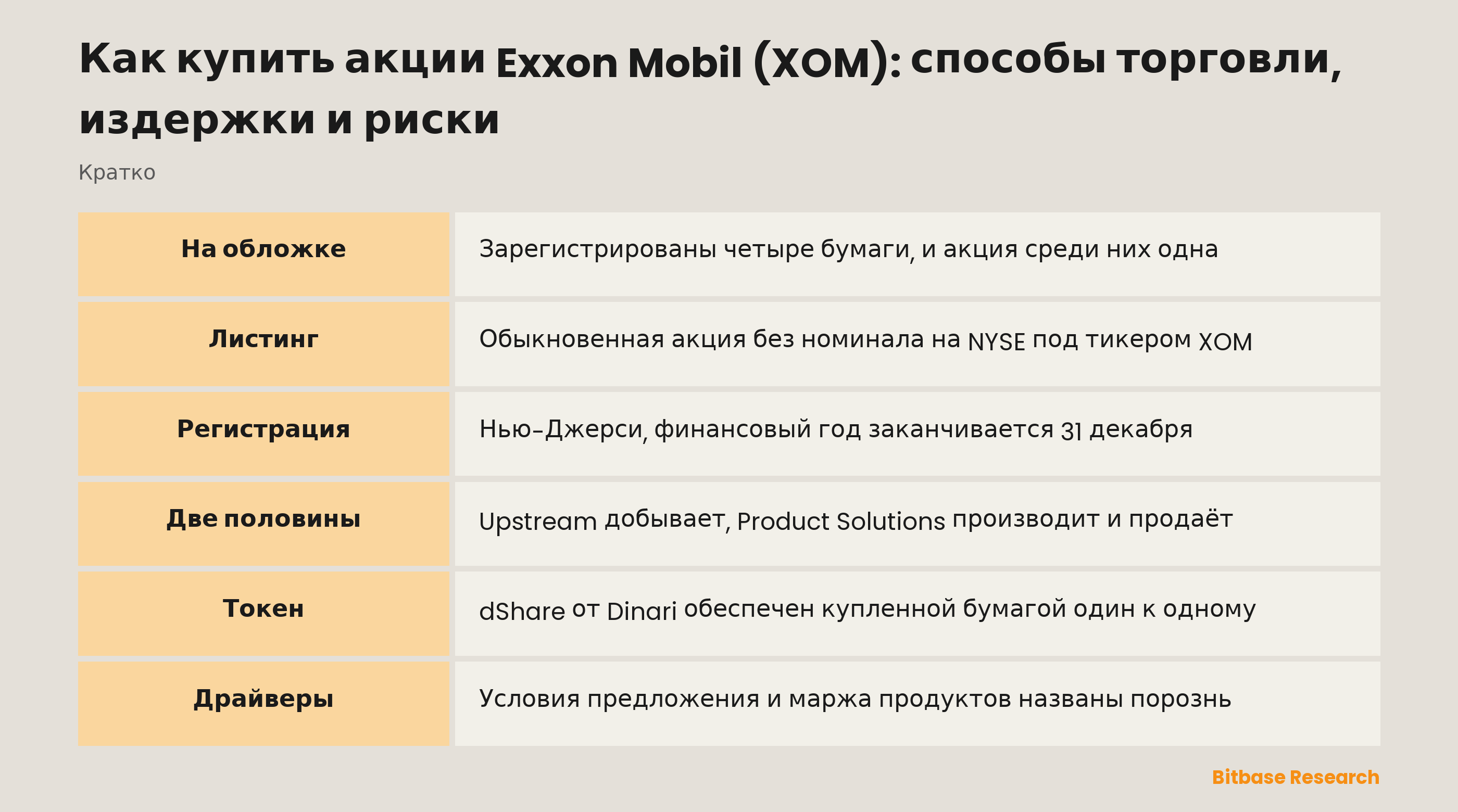 Как купить акции Exxon Mobil (XOM): способы торговли, издержки и риски

Кратко

| | |
|---|---|
| На обложке | Зарегистрированы четыре бумаги, и акция среди них одна |
| Листинг | Обыкновенная акция без номинала на NYSE под тикером XOM |
| Регистрация | Нью-Джерси, финансовый год заканчивается 31 декабря |
| Две половины | Upstream добывает, Product Solutions производит и продаёт |
| Токен | dShare от Dinari обеспечен купленной бумагой один к одному |
| Драйверы | Условия предложения и маржа продуктов названы порознь |

Bitbase Research